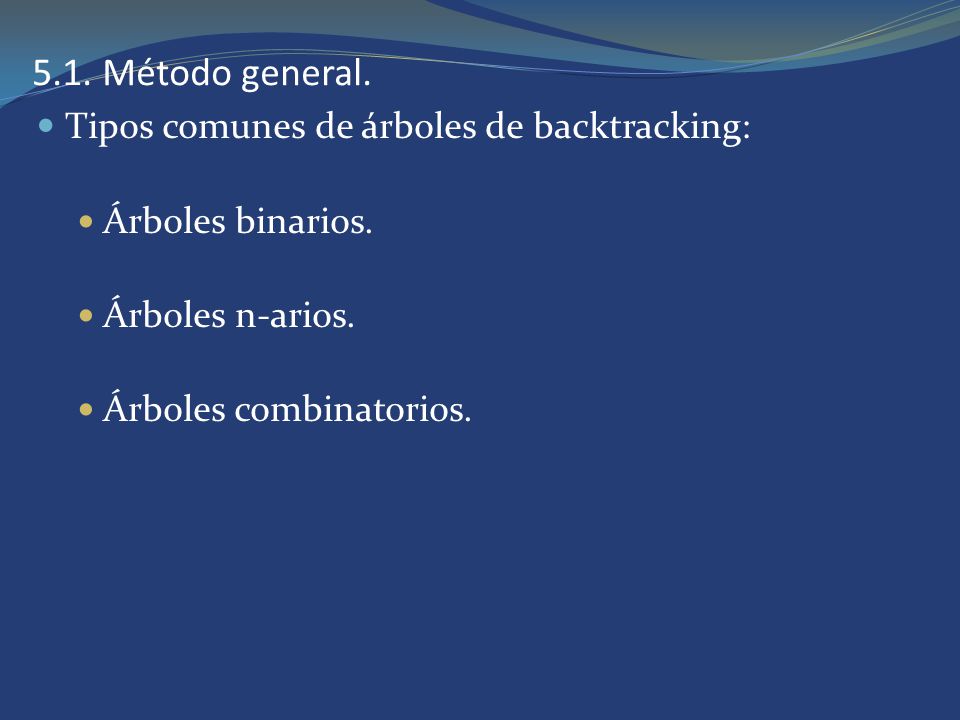 5.1. Método general.

Tipos comunes de árboles de backtracking:

Árboles binarios.

Árboles n-arios.

Árboles combinatorios.